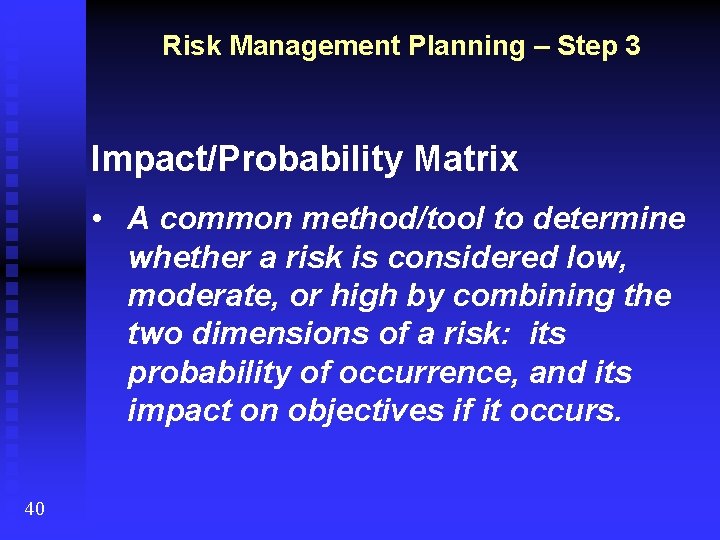 Risk Management Planning – Step 3

Impact/Probability Matrix

• A common method/tool to determine whether a risk is considered low, moderate, or high by combining the two dimensions of a risk: its probability of occurrence, and its impact on objectives if it occurs.

40